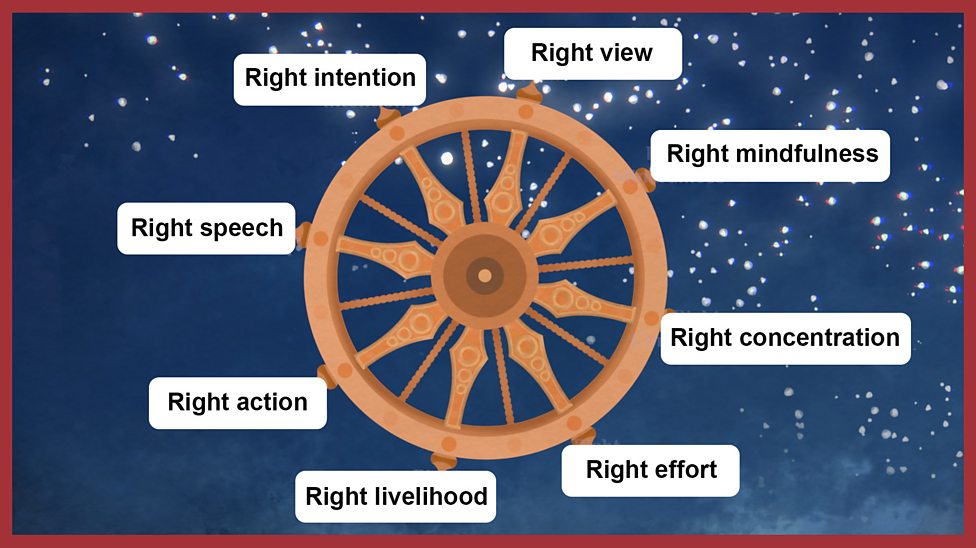 Right view

Right intention

Right mindfulness

Right speech

Right concentration

Right action

Right effort

Right livelihood